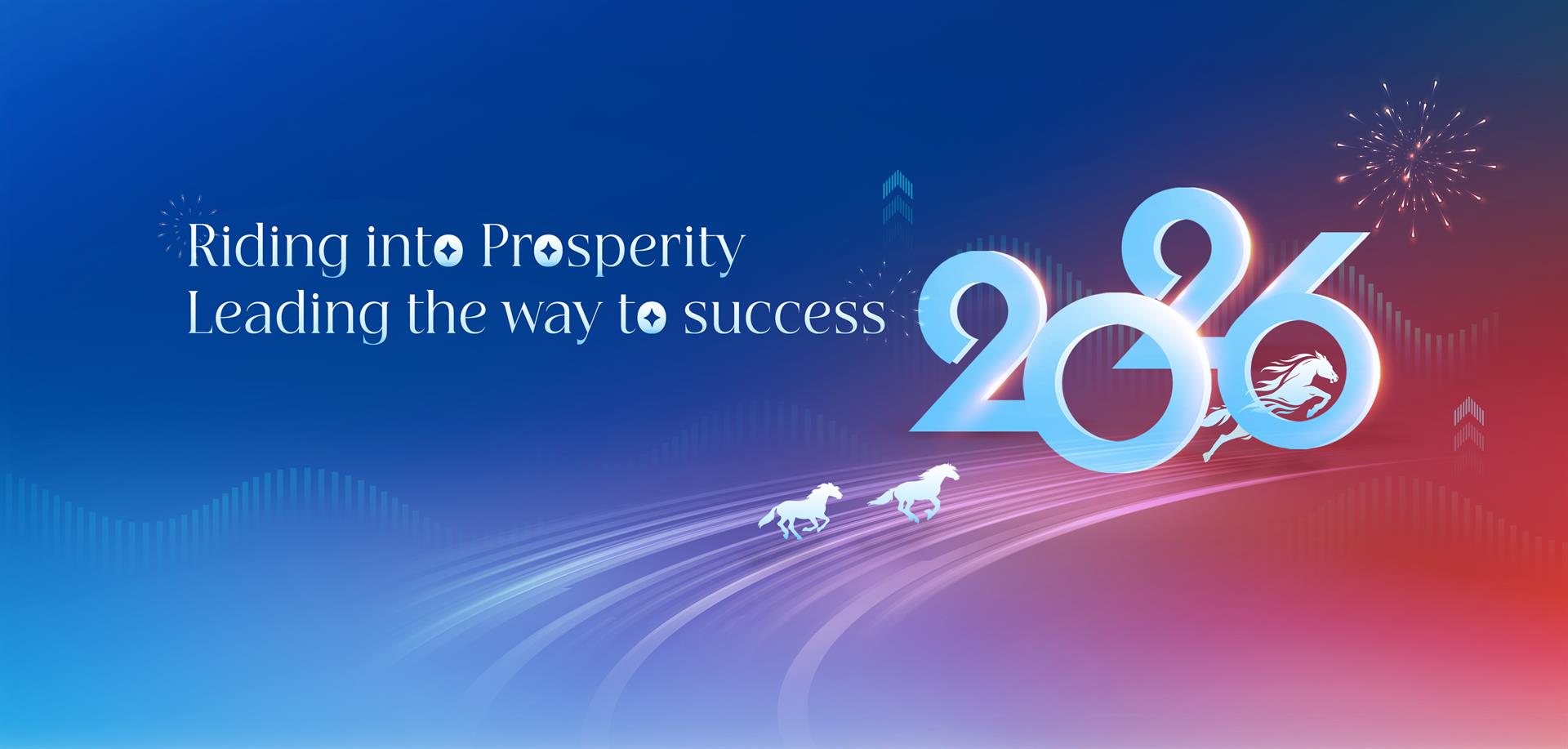 Riding into Prosperity
Leading the way to success

2026